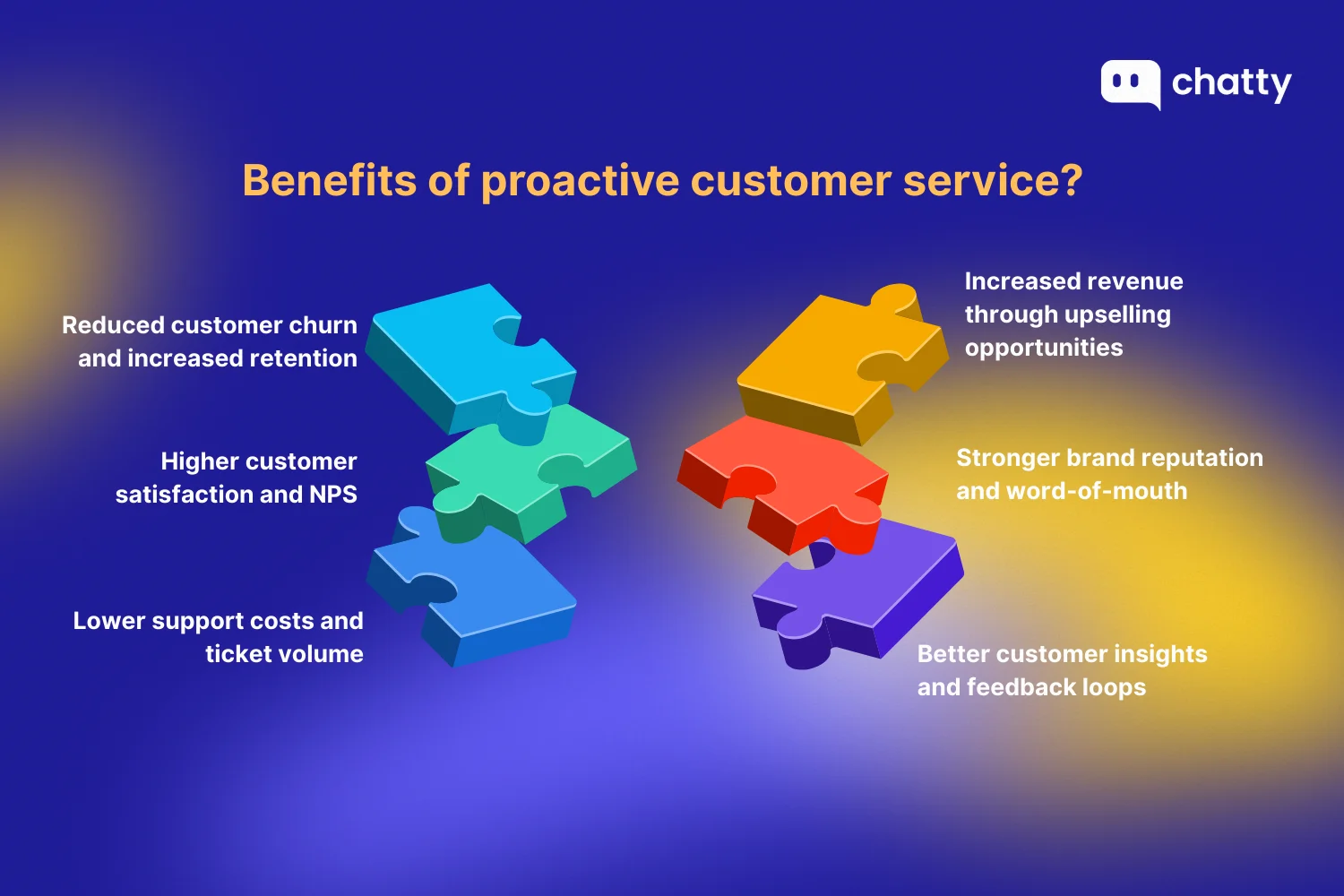 chatty

Benefits of proactive customer service?

Reduced customer churn and increased retention

Higher customer satisfaction and NPS

Lower support costs and ticket volume

Increased revenue through upselling opportunities

Stronger brand reputation and word-of-mouth

Better customer insights and feedback loops